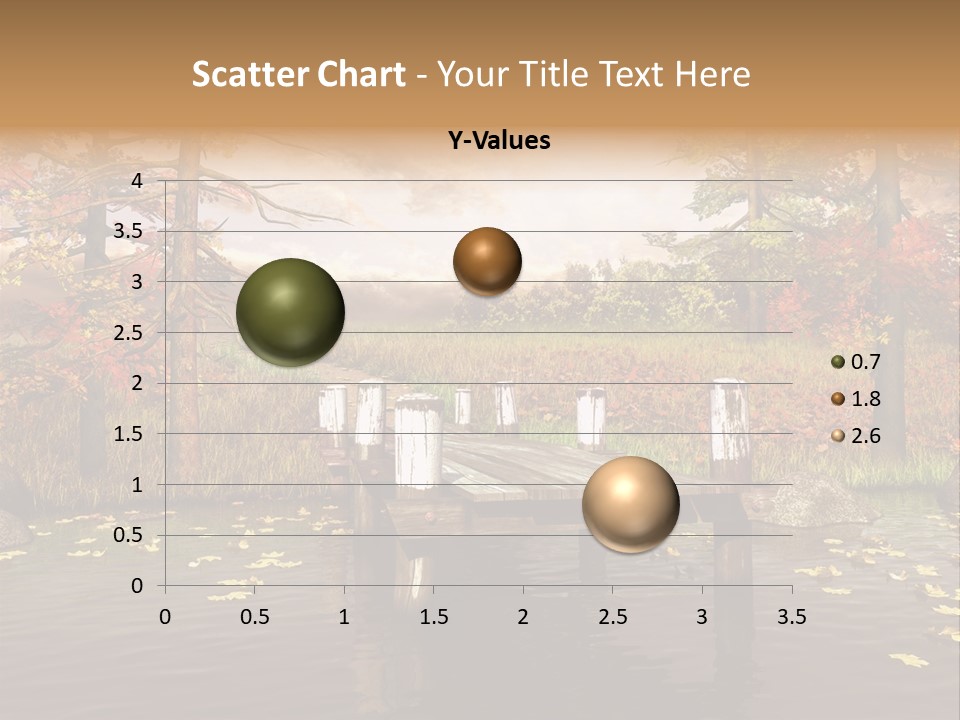 Scatter Chart - Your Title Text Here

Y-Values

4
3.5
3
2.5
2
1.5
1
0.5
0

0 0.5 1 1.5 2 2.5 3 3.5

0.7
1.8
2.6